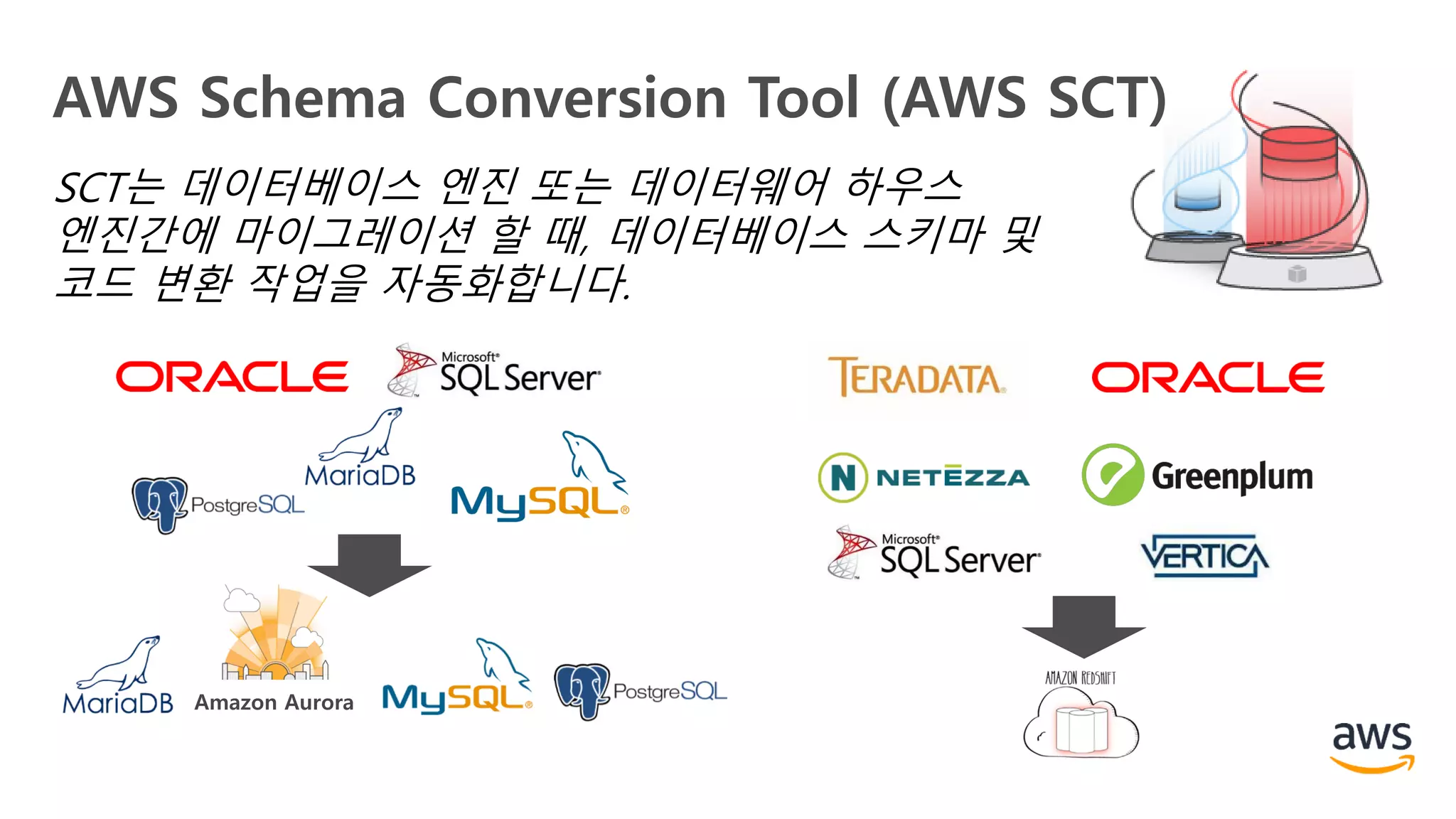 AWS Schema Conversion Tool (AWS SCT)

SCT는 데이터베이스 엔진 또는 데이터웨어 하우스 엔진간에 마이그레이션 할 때, 데이터베이스 스키마 및 코드 변환 작업을 자동화합니다.

ORACLE

Microsoft SQL Server

MariaDB

PostgreSQL

MySQL

MariaDB

Amazon Aurora

MySQL

PostgreSQL

TERADATA

ORACLE

N NETEZZA

Greenplum

Microsoft SQL Server

VERTICA

AMAZON REDSHIFT

aws